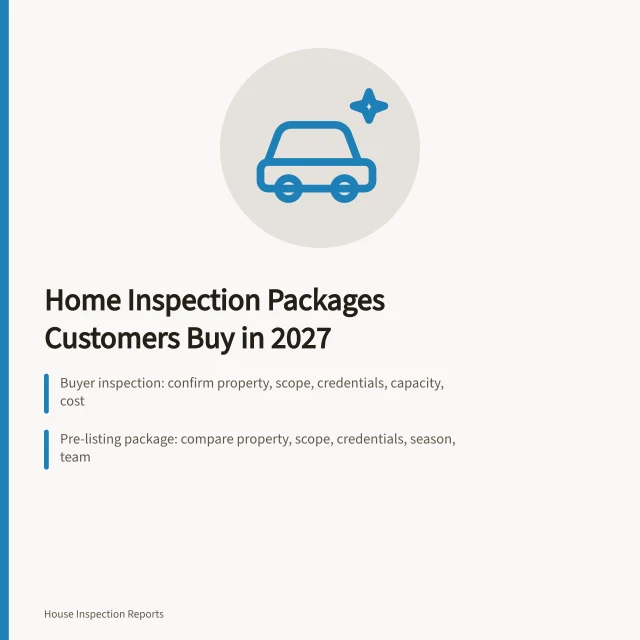 Home Inspection Packages Customers Buy in 2027

Buyer inspection: confirm property, scope, credentials, capacity, cost

Pre-listing package: compare property, scope, credentials, season, team

House Inspection Reports